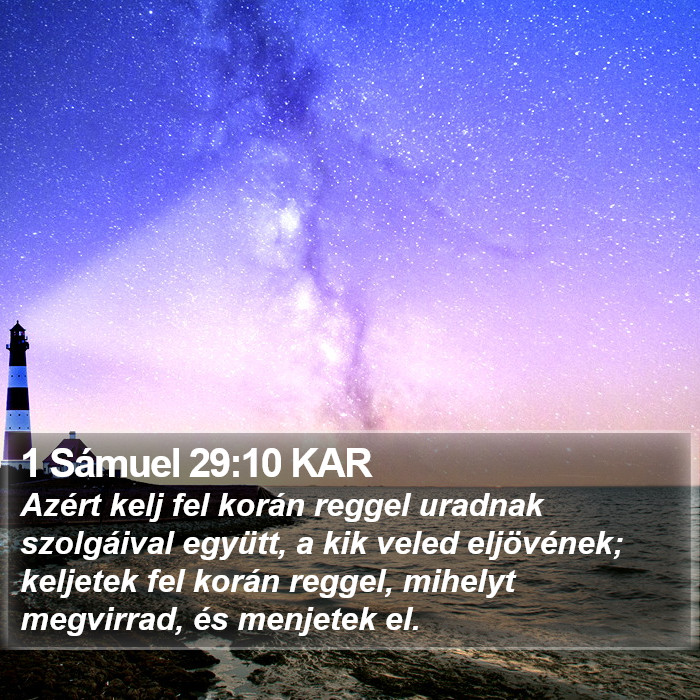 1 Sámuel 29:10 KAR

Azért kelj fel korán reggel uradnak szolgáival együtt, a kik veled eljövének; keljetek fel korán reggel, mihelyt megvirrad, és menjetek el.